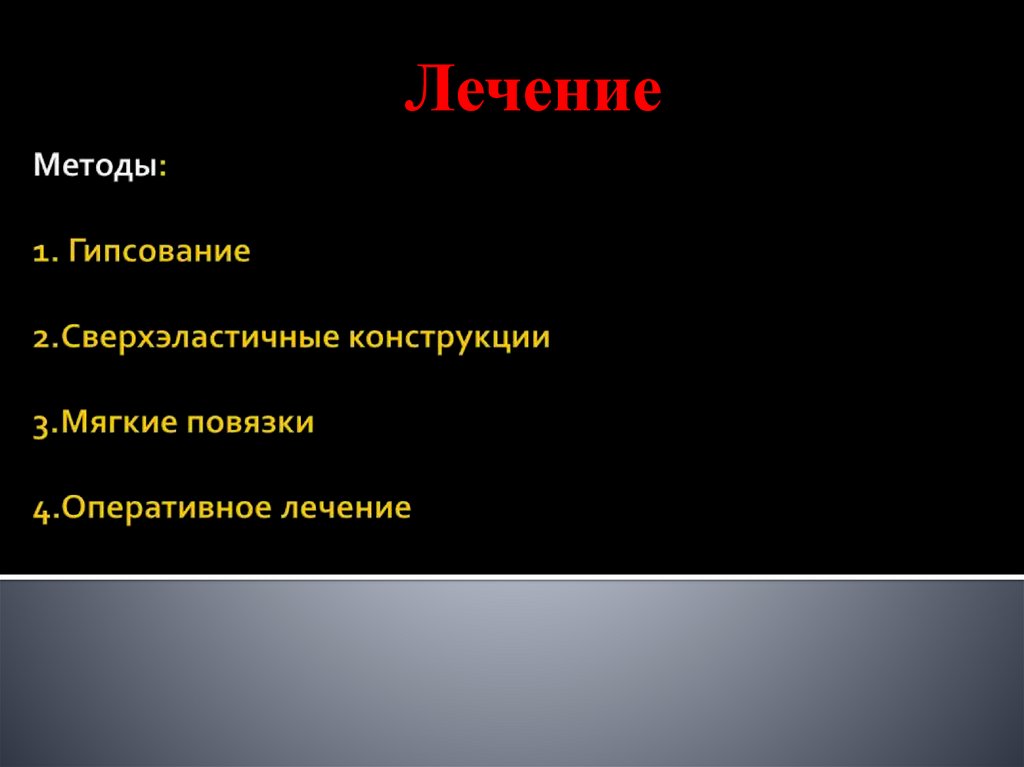 Лечение

Методы:

1. Гипсование

2.Сверхэластичные конструкции

3.Мягкие повязки

4.Оперативное лечение